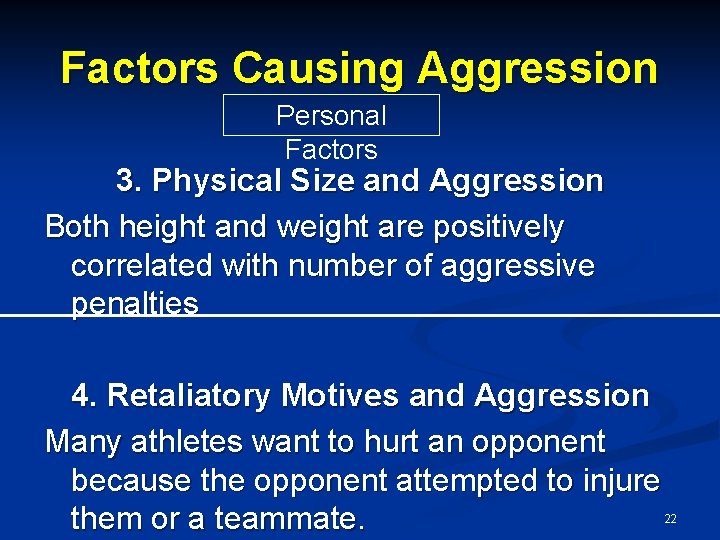 Factors Causing Aggression

Personal Factors

3. Physical Size and Aggression

Both height and weight are positively correlated with number of aggressive penalties

4. Retaliatory Motives and Aggression

Many athletes want to hurt an opponent because the opponent attempted to injure them or a teammate.

22